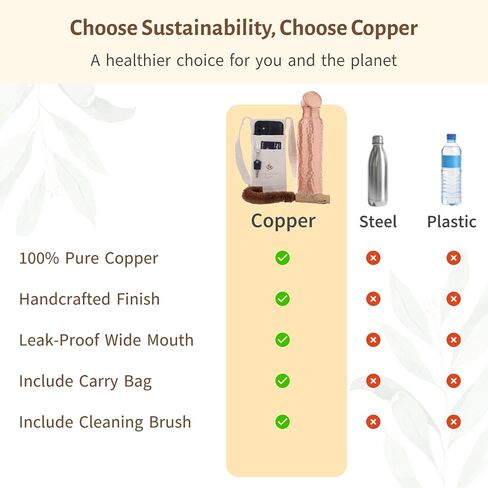 Choose Sustainability, Choose Copper

A healthier choice for you and the planet

| | Copper | Steel | Plastic |
|---|---|---|---|
| 100% Pure Copper | ✓ | ✗ | ✗ |
| Handcrafted Finish | ✓ | ✗ | ✗ |
| Leak-Proof Wide Mouth | ✓ | ✗ | ✗ |
| Include Carry Bag | ✓ | ✗ | ✗ |
| Include Cleaning Brush | ✓ | ✗ | ✗ |